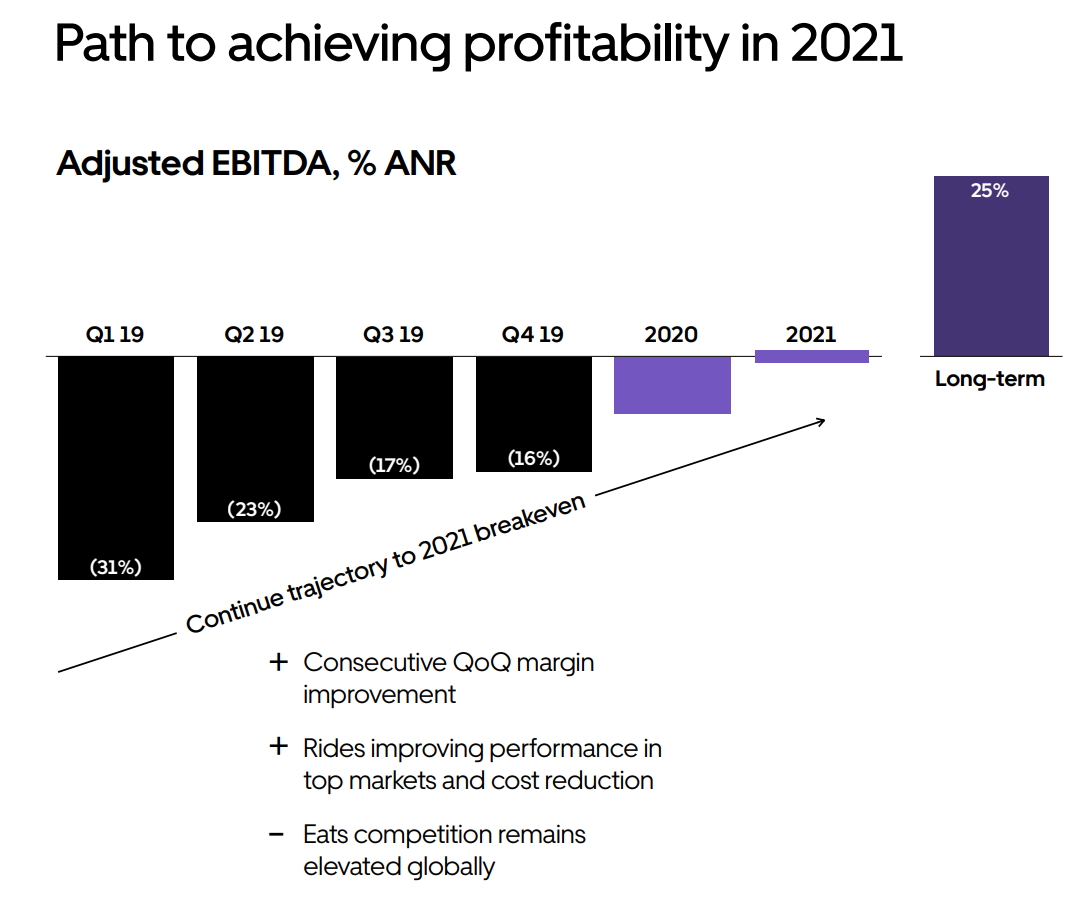 Path to achieving profitability in 2021

Adjusted EBITDA, % ANR

25%

Q1 19
Q2 19
Q3 19
Q4 19
2020
2021

Long-term

(31%)
(23%)
(17%)
(16%)

Continue trajectory to 2021 breakeven

+ Consecutive QoQ margin improvement

+ Rides improving performance in top markets and cost reduction

− Eats competition remains elevated globally